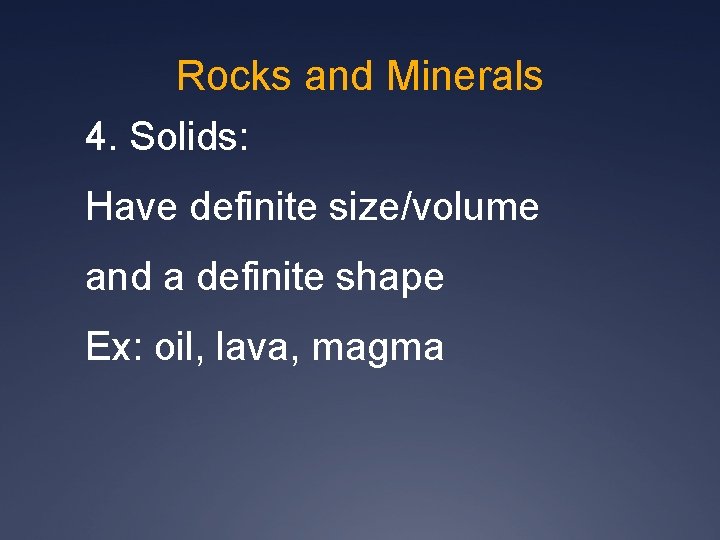 Rocks and Minerals

4. Solids:

Have definite size/volume

and a definite shape

Ex: oil, lava, magma